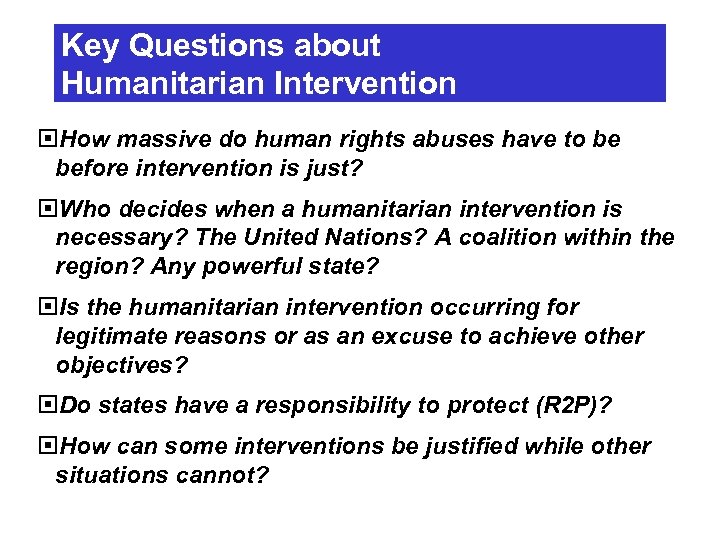 Key Questions about Humanitarian Intervention

How massive do human rights abuses have to be before intervention is just?

Who decides when a humanitarian intervention is necessary? The United Nations? A coalition within the region? Any powerful state?

Is the humanitarian intervention occurring for legitimate reasons or as an excuse to achieve other objectives?

Do states have a responsibility to protect (R2P)?

How can some interventions be justified while other situations cannot?